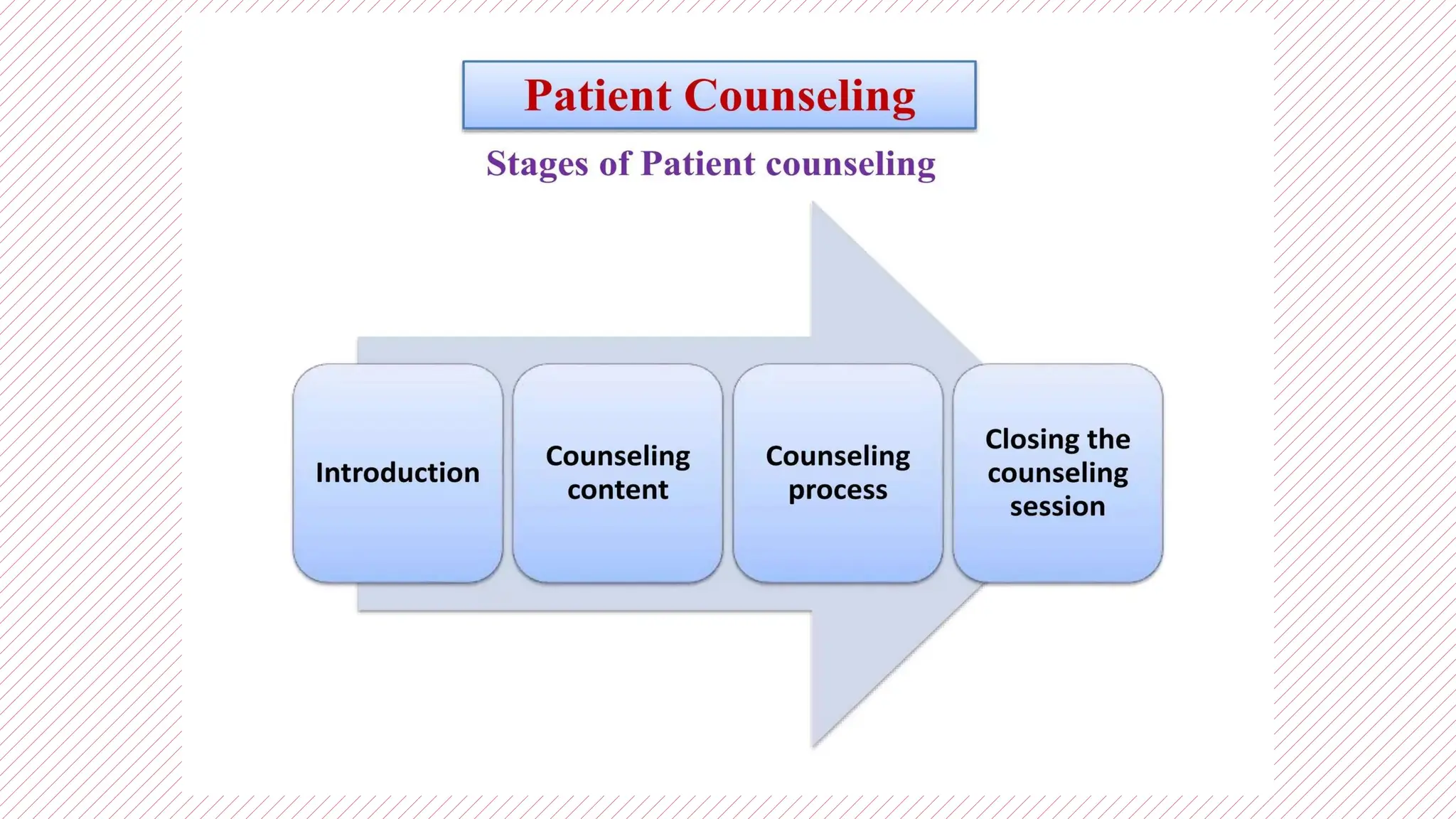 Patient Counseling

Stages of Patient counseling

Introduction

Counseling content

Counseling process

Closing the counseling session